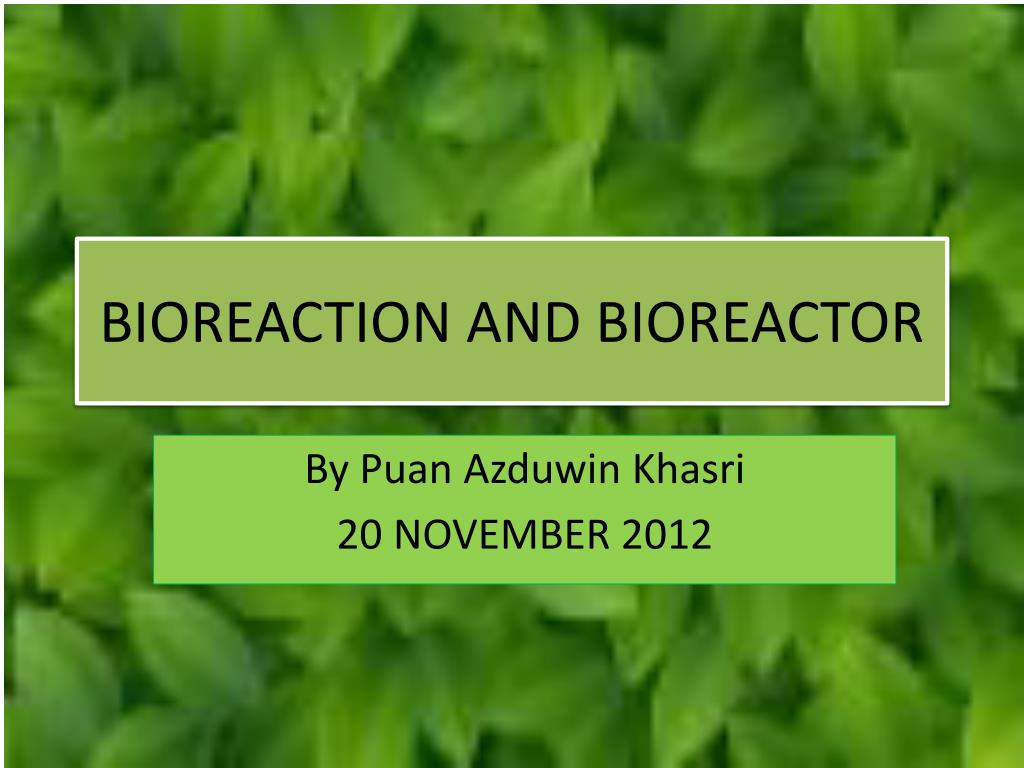 BIOREACTION AND BIOREACTOR

By Puan Azduwin Khasri
20 NOVEMBER 2012